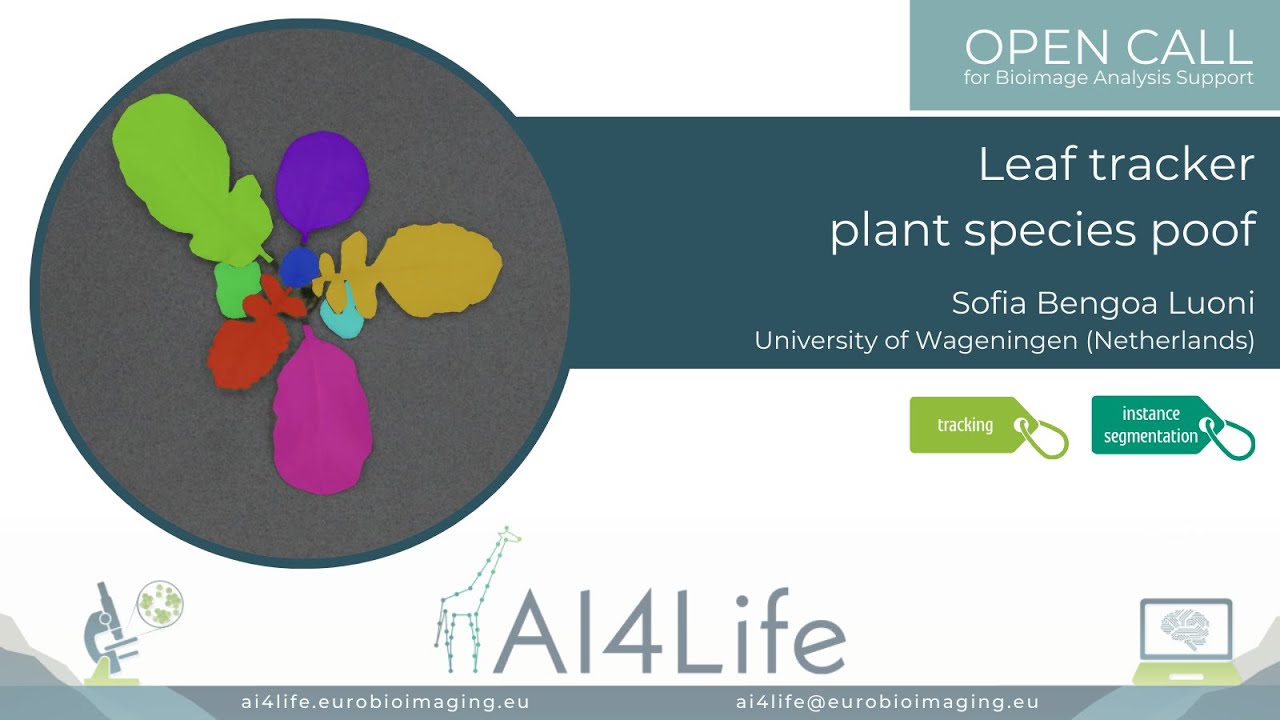 OPEN CALL
for Bioimage Analysis Support

Leaf tracker
plant species poof

Sofia Bengoa Luoni
University of Wageningen (Netherlands)

tracking

instance segmentation

AI4Life

ai4life.eurobioimaging.eu

ai4life@eurobioimaging.eu